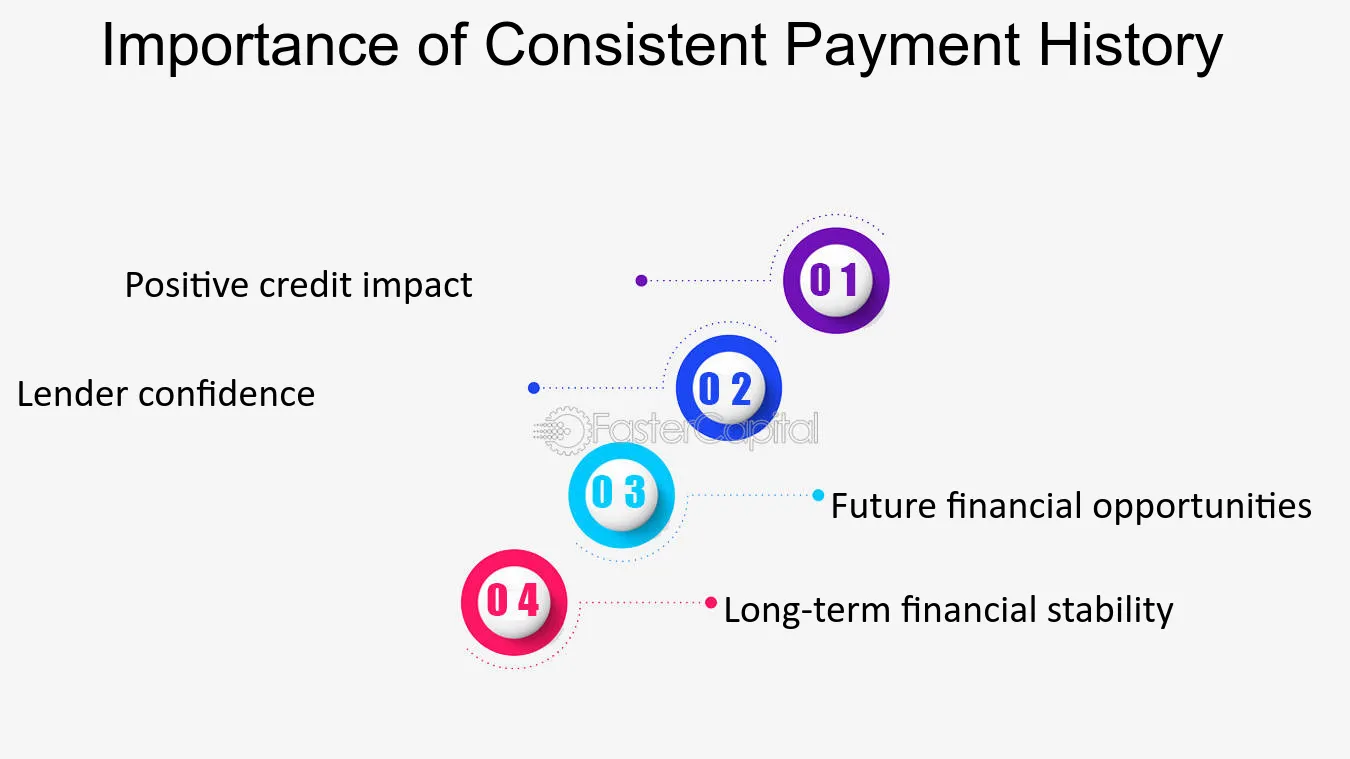 Importance of Consistent Payment History

Positive credit impact

01

Lender confidence

02

03

Future financial opportunities

04

Long-term financial stability

FasterCapital